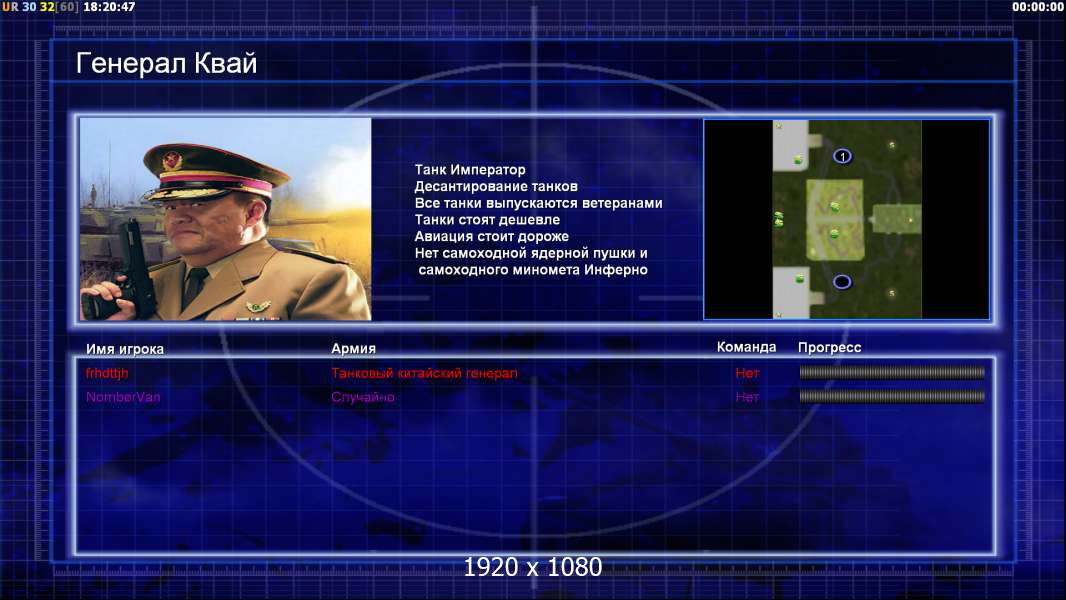 UR 30 32[60] 18:20:47

00:00:00

Генерал Квай

Танк Император
Десантирование танков
Все танки выпускаются ветеранами
Танки стоят дешевле
Авиация стоит дороже
Нет самоходной ядерной пушки и самоходного миномета Инферно

1

| Имя игрока | Армия | Команда | Прогресс |
|---|---|---|---|
| frhdttjh | Танковый китайский генерал | Нет | |
| NomberVan | Случайно | Нет | |

1920 x 1080